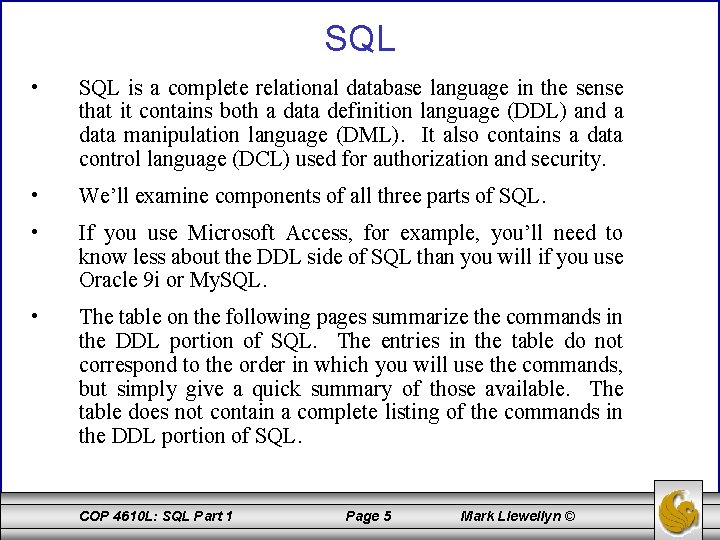 SQL

• SQL is a complete relational database language in the sense that it contains both a data definition language (DDL) and a data manipulation language (DML). It also contains a data control language (DCL) used for authorization and security.

• We'll examine components of all three parts of SQL.

• If you use Microsoft Access, for example, you'll need to know less about the DDL side of SQL than you will if you use Oracle 9i or MySQL.

• The table on the following pages summarize the commands in the DDL portion of SQL. The entries in the table do not correspond to the order in which you will use the commands, but simply give a quick summary of those available. The table does not contain a complete listing of the commands in the DDL portion of SQL.

COP 4610L: SQL Part 1 Page 5 Mark Llewellyn ©